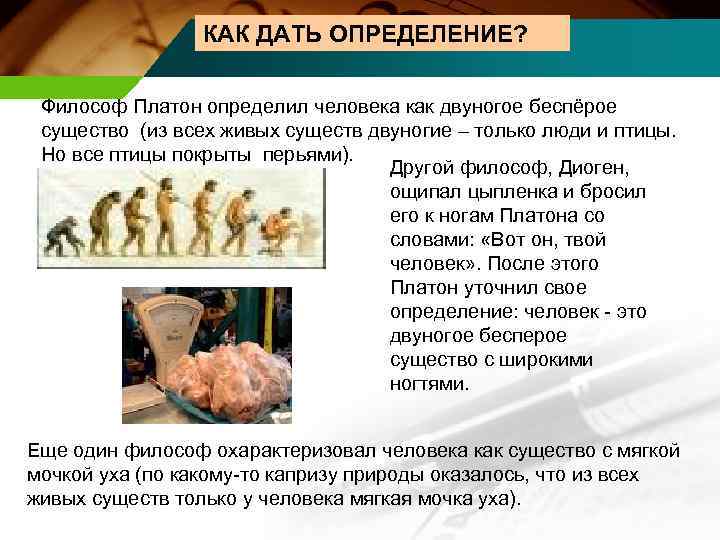 КАК ДАТЬ ОПРЕДЕЛЕНИЕ?

Философ Платон определил человека как двуногое беспёрое существо (из всех живых существ двуногие – только люди и птицы. Но все птицы покрыты перьями).

Другой философ, Диоген, ощипал цыпленка и бросил его к ногам Платона со словами: «Вот он, твой человек». После этого Платон уточнил свое определение: человек - это двуногое бесперое существо с широкими ногтями.

Еще один философ охарактеризовал человека как существо с мягкой мочкой уха (по какому-то капризу природы оказалось, что из всех живых существ только у человека мягкая мочка уха).